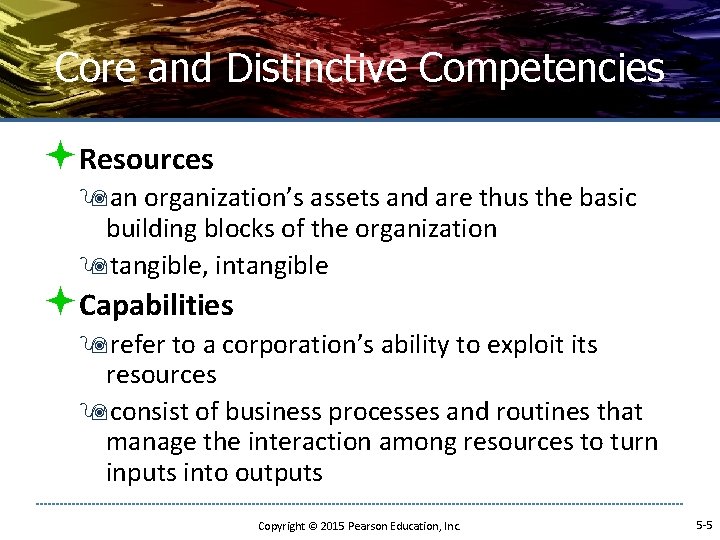 Core and Distinctive Competencies

Resources

an organization’s assets and are thus the basic building blocks of the organization

tangible, intangible

Capabilities

refer to a corporation’s ability to exploit its resources

consist of business processes and routines that manage the interaction among resources to turn inputs into outputs

Copyright © 2015 Pearson Education, Inc.

5-5